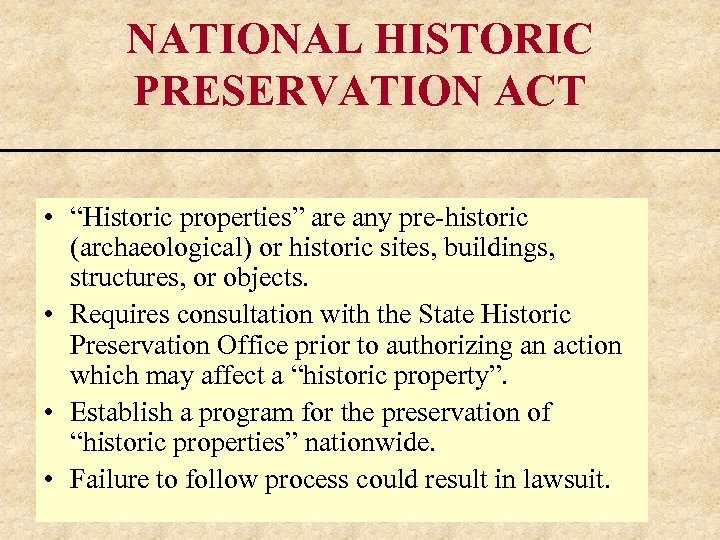 NATIONAL HISTORIC PRESERVATION ACT

• “Historic properties” are any pre-historic (archaeological) or historic sites, buildings, structures, or objects.
• Requires consultation with the State Historic Preservation Office prior to authorizing an action which may affect a “historic property”.
• Establish a program for the preservation of “historic properties” nationwide.
• Failure to follow process could result in lawsuit.